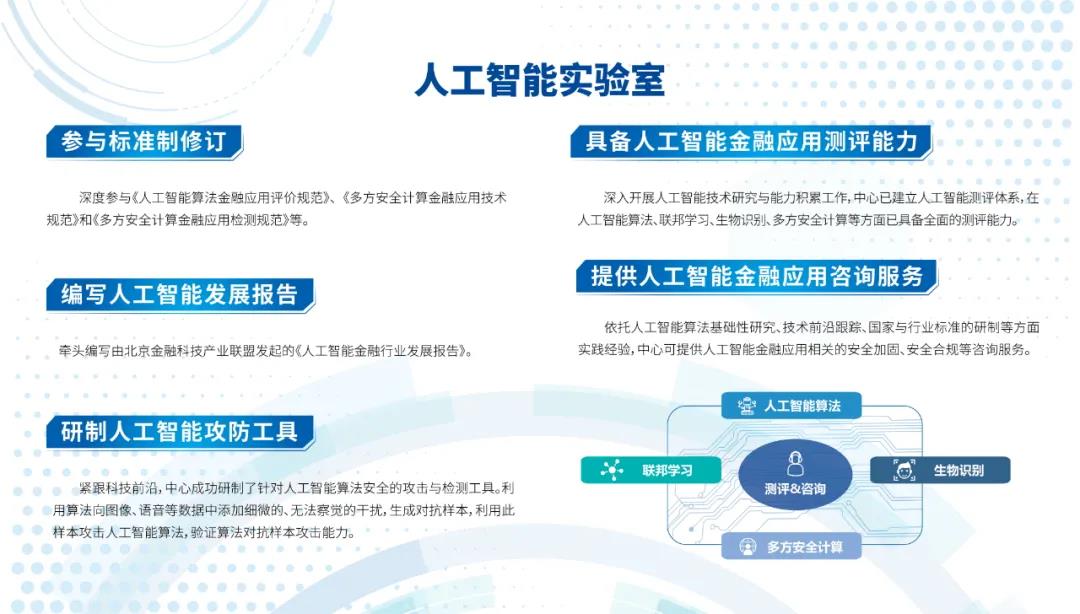 人工智能实验室

参与标准制修订

深度参与《人工智能算法金融应用评价规范》、《多方安全计算金融应用技术规范》和《多方安全计算金融应用检测规范》等。

编写人工智能发展报告

牵头编写由北京金融科技产业联盟发起的《人工智能金融行业发展报告》。

研制人工智能攻防工具

紧跟科技前沿，中心成功研制了针对人工智能算法安全的攻击与检测工具。利用算法向图像、语音等数据中添加细微的、无法察觉的干扰，生成对抗样本，利用此样本攻击人工智能算法，验证算法对抗样本攻击能力。

具备人工智能金融应用测评能力

深入开展人工智能技术研究与能力积累工作，中心已建立人工智能测评体系，在人工智能算法、联邦学习、生物识别、多方安全计算等方面已具备全面的测评能力。

提供人工智能金融应用咨询服务

依托人工智能算法基础性研究、技术前沿跟踪、国家与行业标准的研制等方面实践经验，中心可提供人工智能金融应用相关的安全加固、安全合规等咨询服务。

人工智能算法
联邦学习
测评&咨询
生物识别
多方安全计算